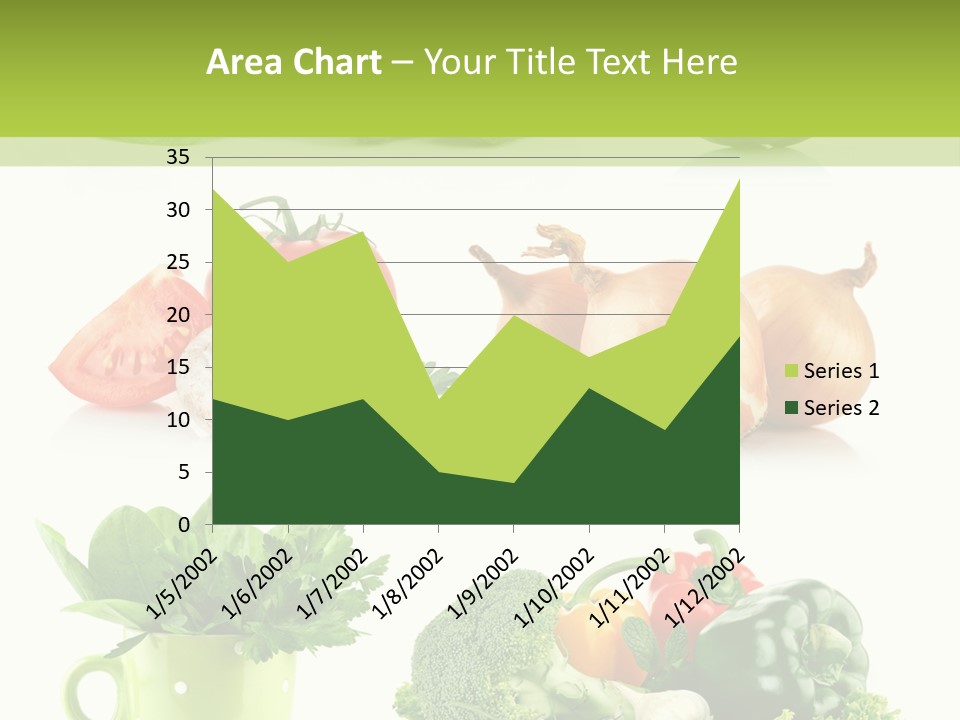 Area Chart – Your Title Text Here

35
30
25
20
15
10
5
0

1/5/2002
1/6/2002
1/7/2002
1/8/2002
1/9/2002
1/10/2002
1/11/2002
1/12/2002

Series 1
Series 2